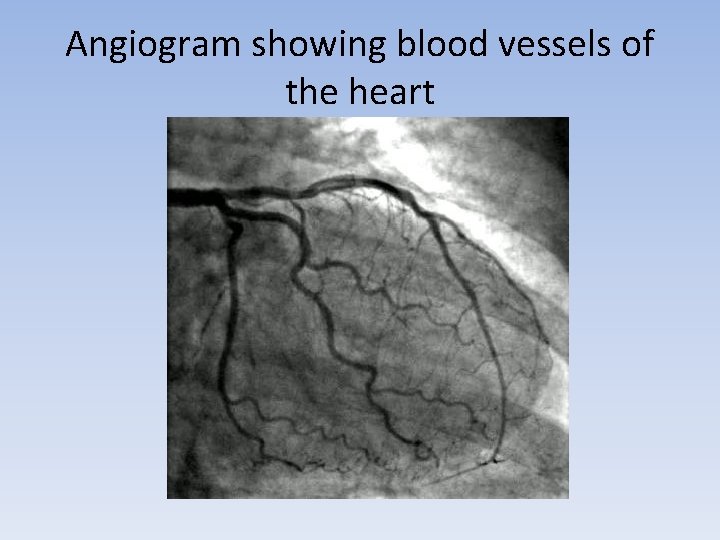 Angiogram showing blood vessels of the heart